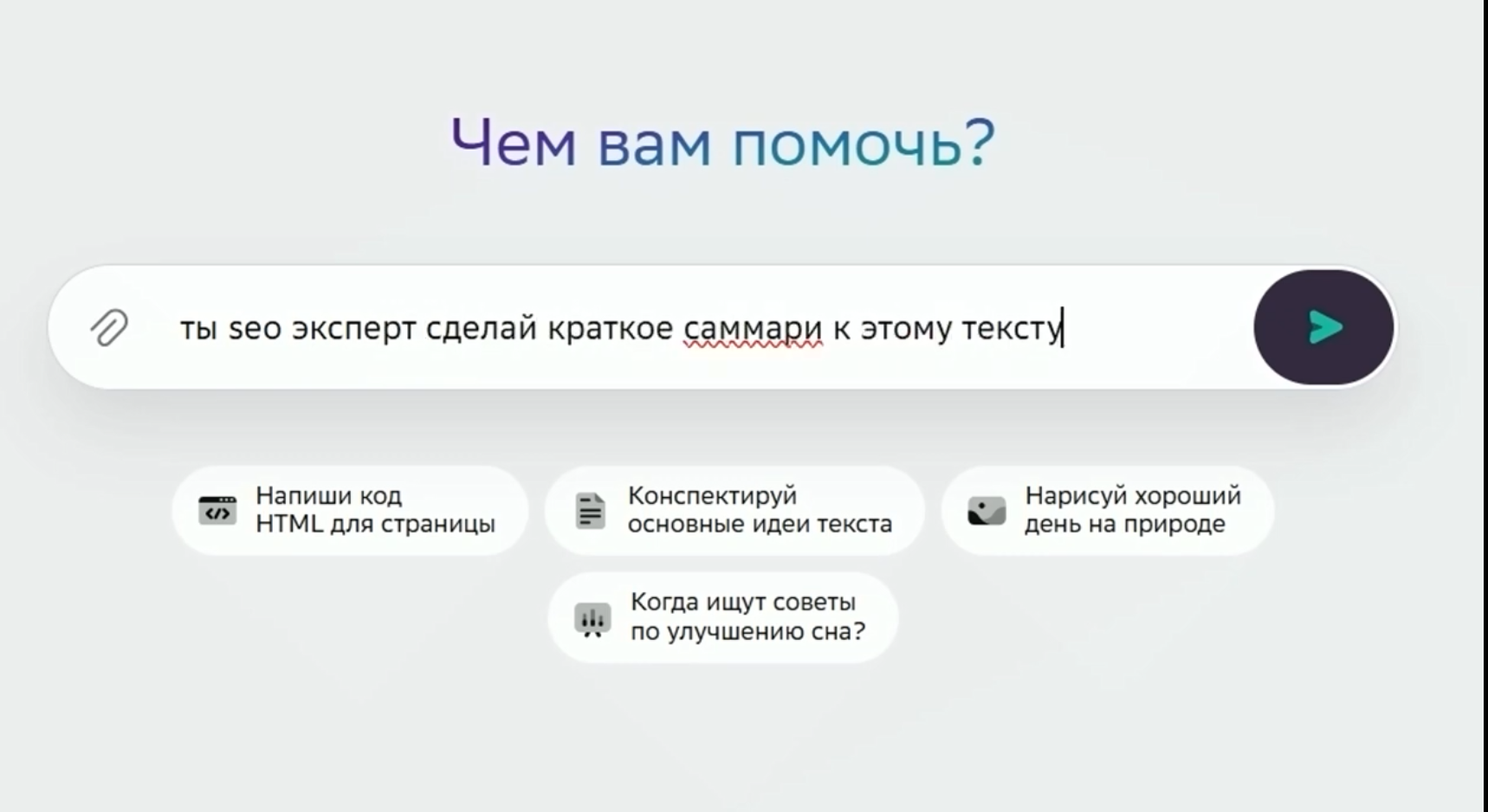 Чем вам помочь?

ты seo эксперт сделай краткое саммари к этому тексту

Напиши код HTML для страницы

Конспектируй основные идеи текста

Нарисуй хороший день на природе

Когда ищут советы по улучшению сна?